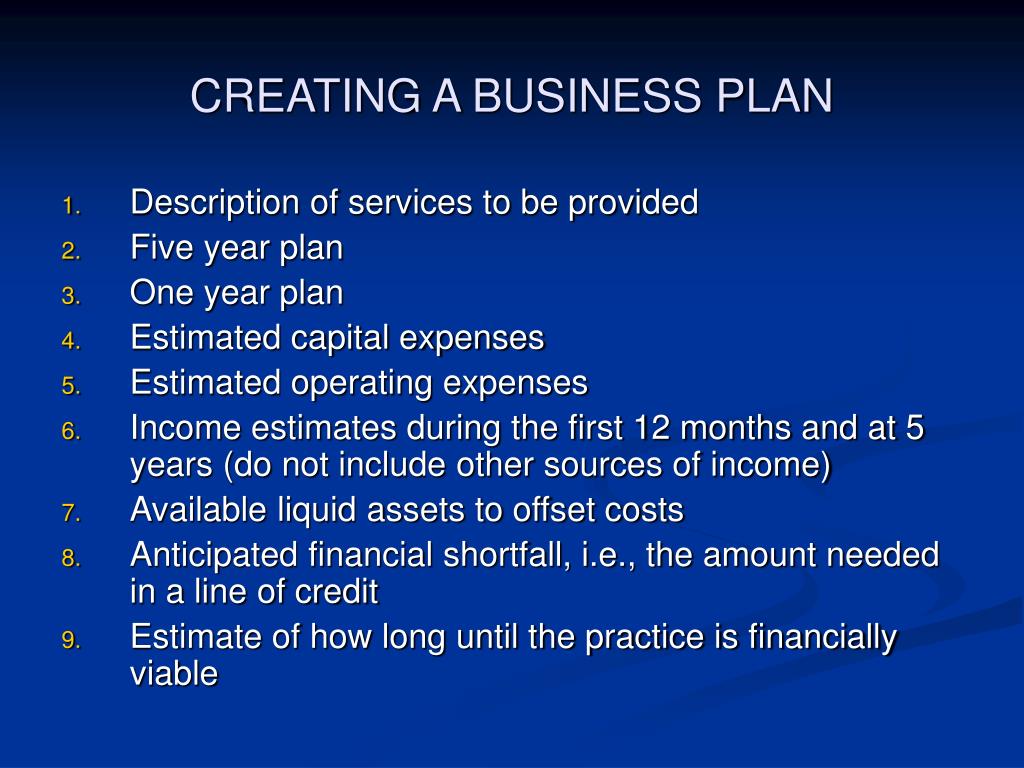 CREATING A BUSINESS PLAN

1. Description of services to be provided
2. Five year plan
3. One year plan
4. Estimated capital expenses
5. Estimated operating expenses
6. Income estimates during the first 12 months and at 5 years (do not include other sources of income)
7. Available liquid assets to offset costs
8. Anticipated financial shortfall, i.e., the amount needed in a line of credit
9. Estimate of how long until the practice is financially viable